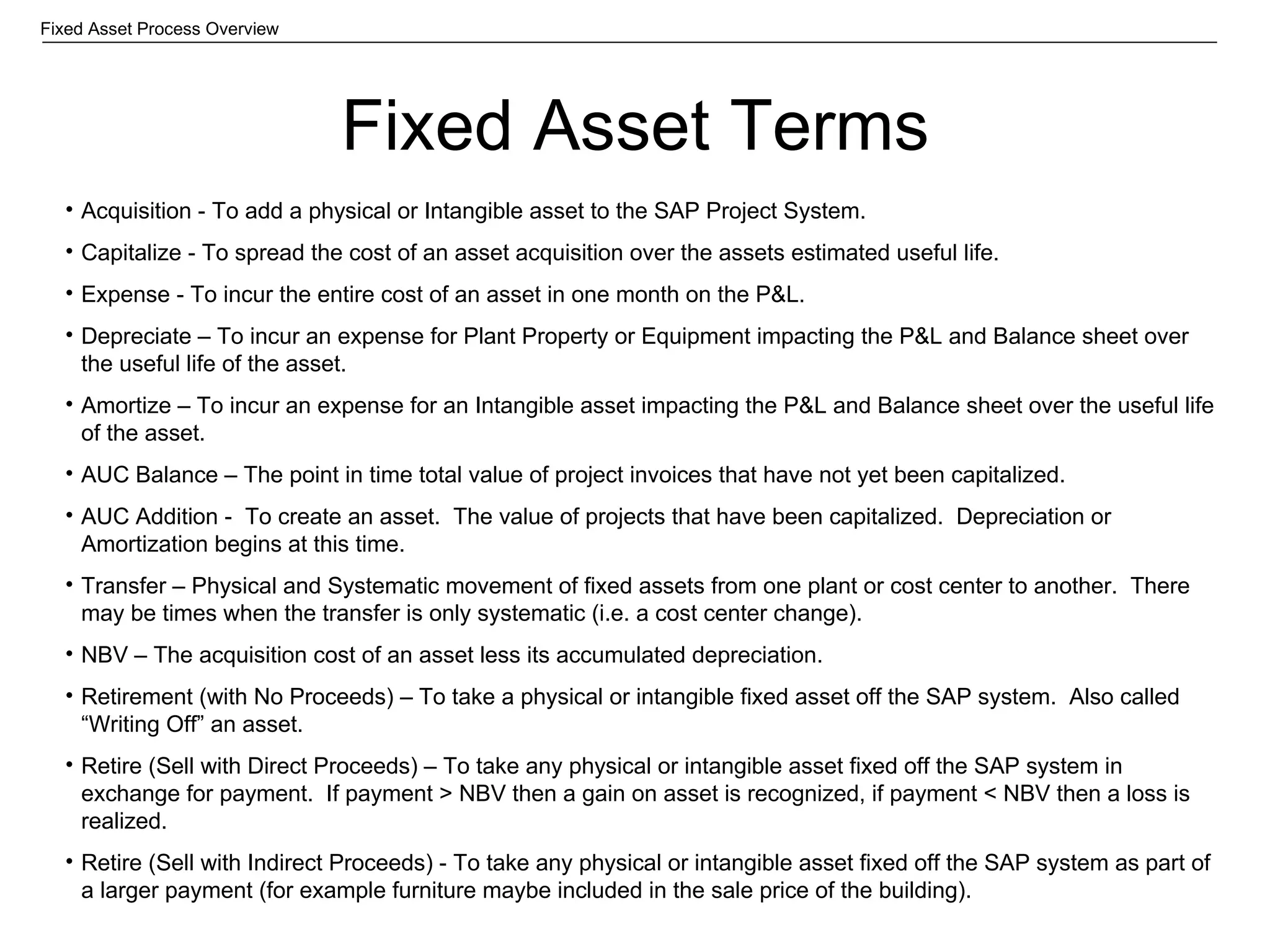 Fixed Asset Process Overview

Fixed Asset Terms

• Acquisition - To add a physical or Intangible asset to the SAP Project System.

• Capitalize - To spread the cost of an asset acquisition over the assets estimated useful life.

• Expense - To incur the entire cost of an asset in one month on the P&L.

• Depreciate – To incur an expense for Plant Property or Equipment impacting the P&L and Balance sheet over the useful life of the asset.

• Amortize – To incur an expense for an Intangible asset impacting the P&L and Balance sheet over the useful life of the asset.

• AUC Balance – The point in time total value of project invoices that have not yet been capitalized.

• AUC Addition - To create an asset. The value of projects that have been capitalized. Depreciation or Amortization begins at this time.

• Transfer – Physical and Systematic movement of fixed assets from one plant or cost center to another. There may be times when the transfer is only systematic (i.e. a cost center change).

• NBV – The acquisition cost of an asset less its accumulated depreciation.

• Retirement (with No Proceeds) – To take a physical or intangible fixed asset off the SAP system. Also called “Writing Off” an asset.

• Retire (Sell with Direct Proceeds) – To take any physical or intangible asset fixed off the SAP system in exchange for payment. If payment > NBV then a gain on asset is recognized, if payment < NBV then a loss is realized.

• Retire (Sell with Indirect Proceeds) - To take any physical or intangible asset fixed off the SAP system as part of a larger payment (for example furniture maybe included in the sale price of the building).